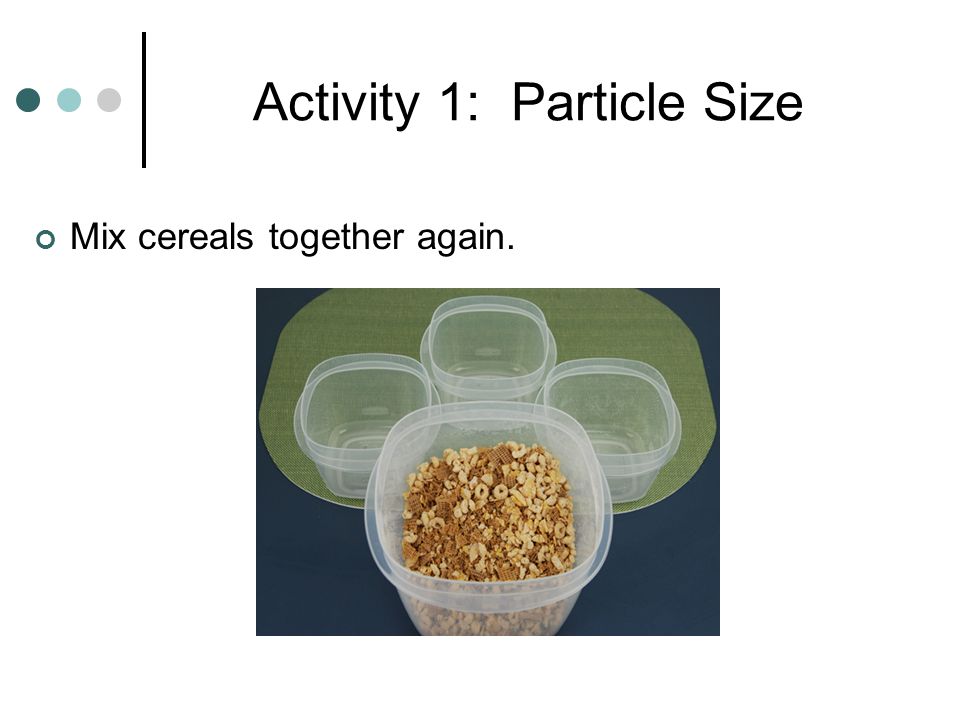 Activity 1: Particle Size

Mix cereals together again.